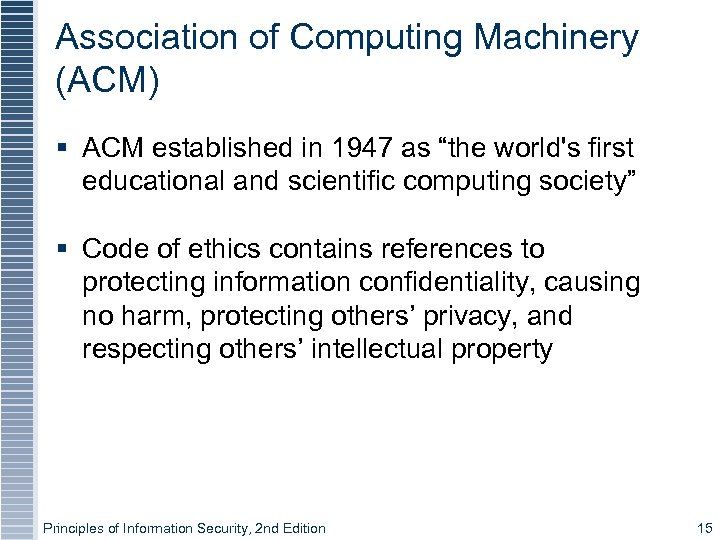 Association of Computing Machinery (ACM)

▪ ACM established in 1947 as “the world's first educational and scientific computing society”

▪ Code of ethics contains references to protecting information confidentiality, causing no harm, protecting others’ privacy, and respecting others’ intellectual property

Principles of Information Security, 2nd Edition

15